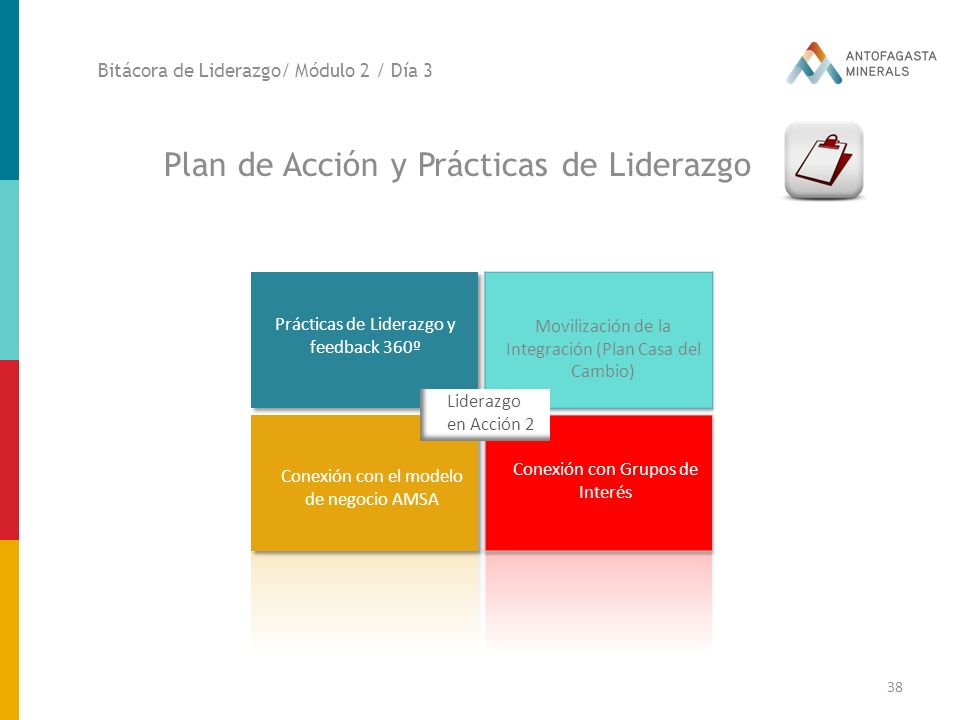 Bitácora de Liderazgo/ Módulo 2 / Día 3

ANTOFAGASTA MINERALS

Plan de Acción y Prácticas de Liderazgo

Prácticas de Liderazgo y feedback 360º

Movilización de la Integración (Plan Casa del Cambio)

Liderazgo en Acción 2

Conexión con el modelo de negocio AMSA

Conexión con Grupos de Interés

38